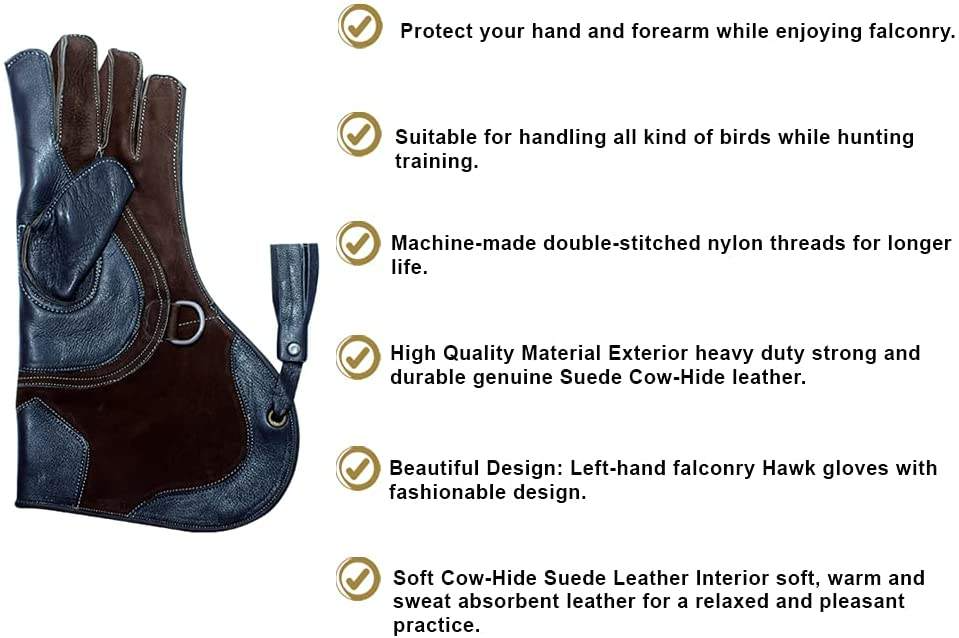 Protect your hand and forearm while enjoying falconry.

Suitable for handling all kind of birds while hunting training.

Machine-made double-stitched nylon threads for longer life.

High Quality Material Exterior heavy duty strong and durable genuine Suede Cow-Hide leather.

Beautiful Design: Left-hand falconry Hawk gloves with fashionable design.

Soft Cow-Hide Suede Leather Interior soft, warm and sweat absorbent leather for a relaxed and pleasant practice.